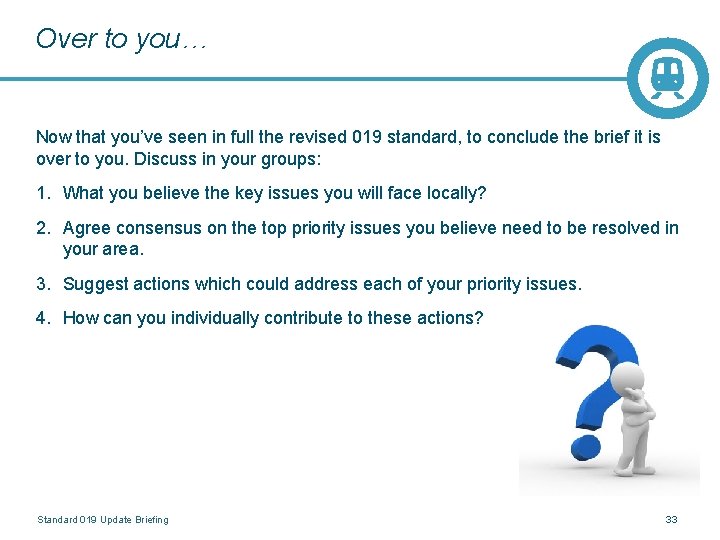 Over to you…

Now that you've seen in full the revised 019 standard, to conclude the brief it is over to you. Discuss in your groups:

1. What you believe the key issues you will face locally?

2. Agree consensus on the top priority issues you believe need to be resolved in your area.

3. Suggest actions which could address each of your priority issues.

4. How can you individually contribute to these actions?

Standard 019 Update Briefing

33